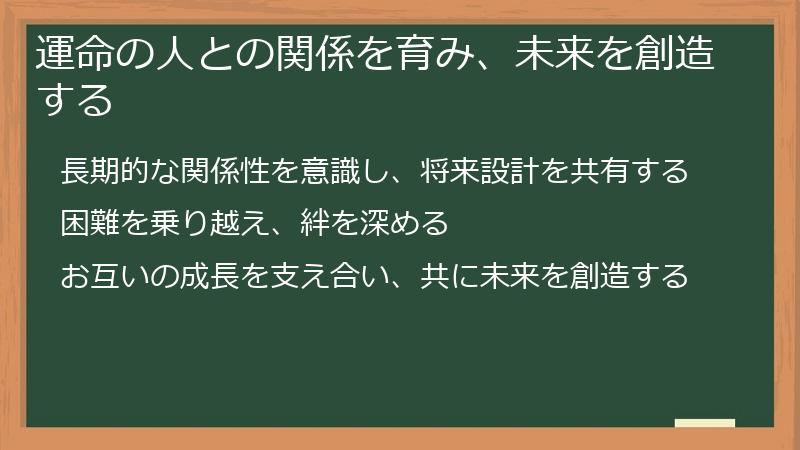 運命の人との関係を育み、未来を創造する

長期的な関係性を意識し、将来設計を共有する

困難を乗り越え、絆を深める

お互いの成長を支え合い、共に未来を創造する